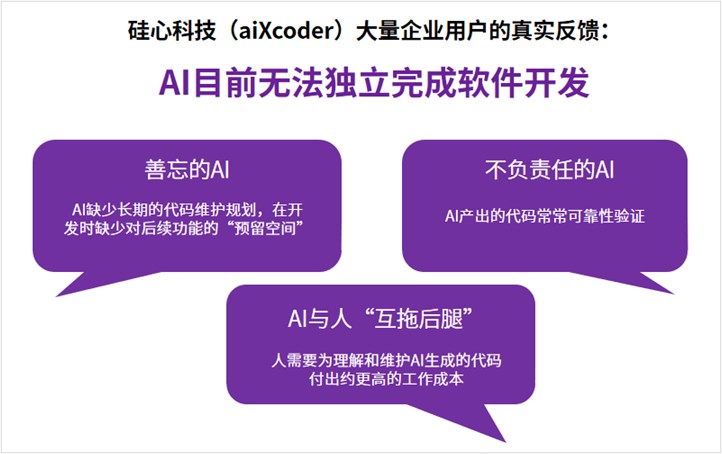 硅心科技（aiXcoder）大量企业用户的真实反馈：

AI目前无法独立完成软件开发

善忘的AI

AI缺少长期的代码维护规划，在开发时缺少对后续功能的“预留空间”

不负责任的AI

AI产出的代码常常可靠性验证

AI与人“互拖后腿”

人需要为理解和维护AI生成的代码付出约更高的工作成本